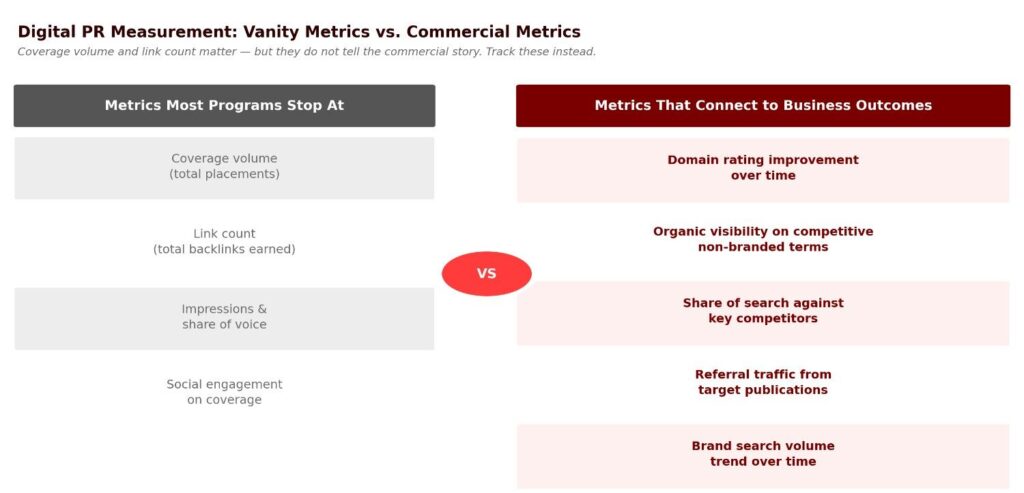 Digital PR Measurement: Vanity Metrics vs. Commercial Metrics

Coverage volume and link count matter — but they do not tell the commercial story. Track these instead.

Metrics Most Programs Stop At

Coverage volume
(total placements)

Link count
(total backlinks earned)

Impressions &
share of voice

Social engagement
on coverage

VS

Metrics That Connect to Business Outcomes

Domain rating improvement
over time

Organic visibility on competitive
non-branded terms

Share of search against
key competitors

Referral traffic from
target publications

Brand search volume
trend over time